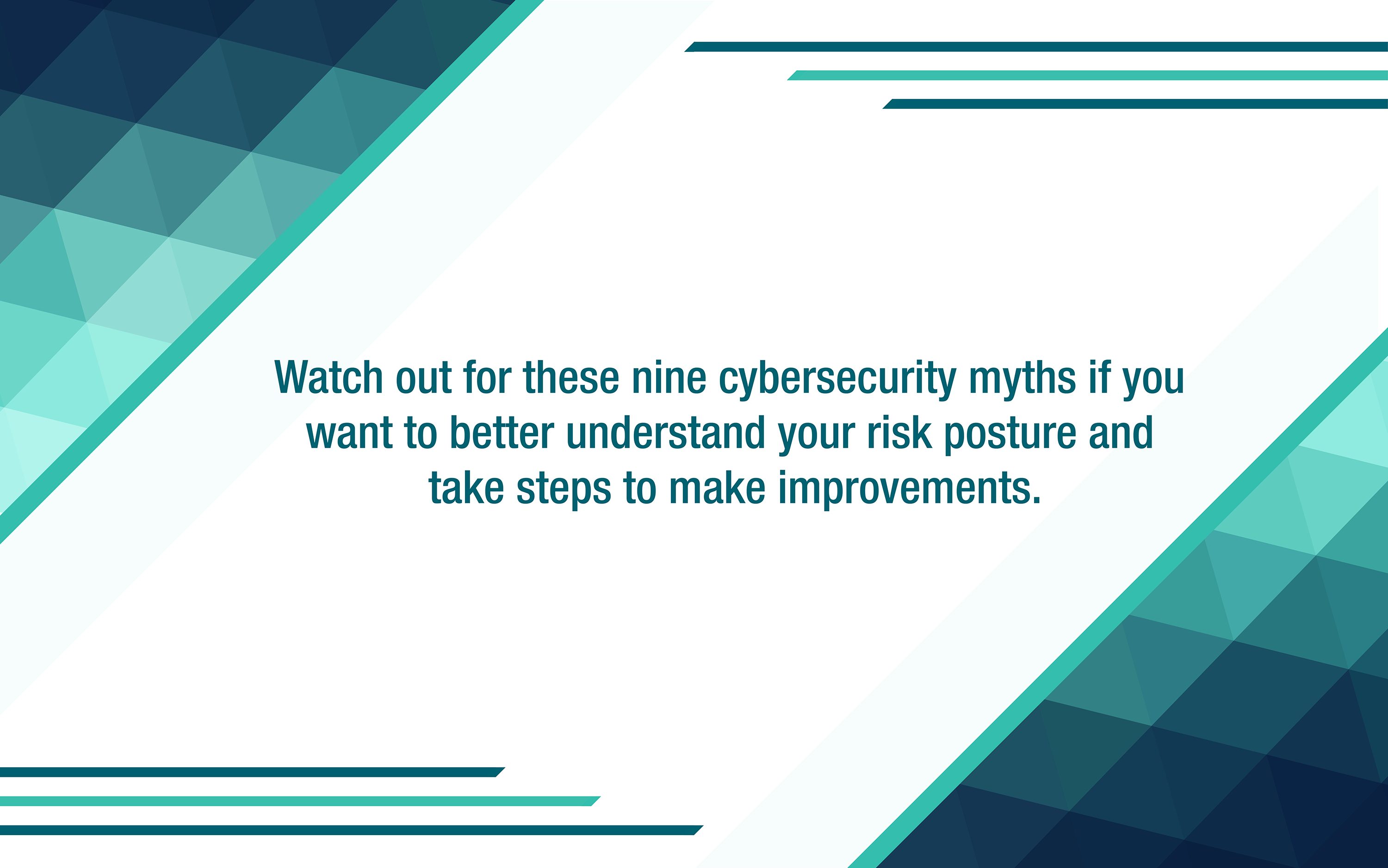 Watch out for these nine cybersecurity myths if you want to better understand your risk posture and take steps to make improvements.